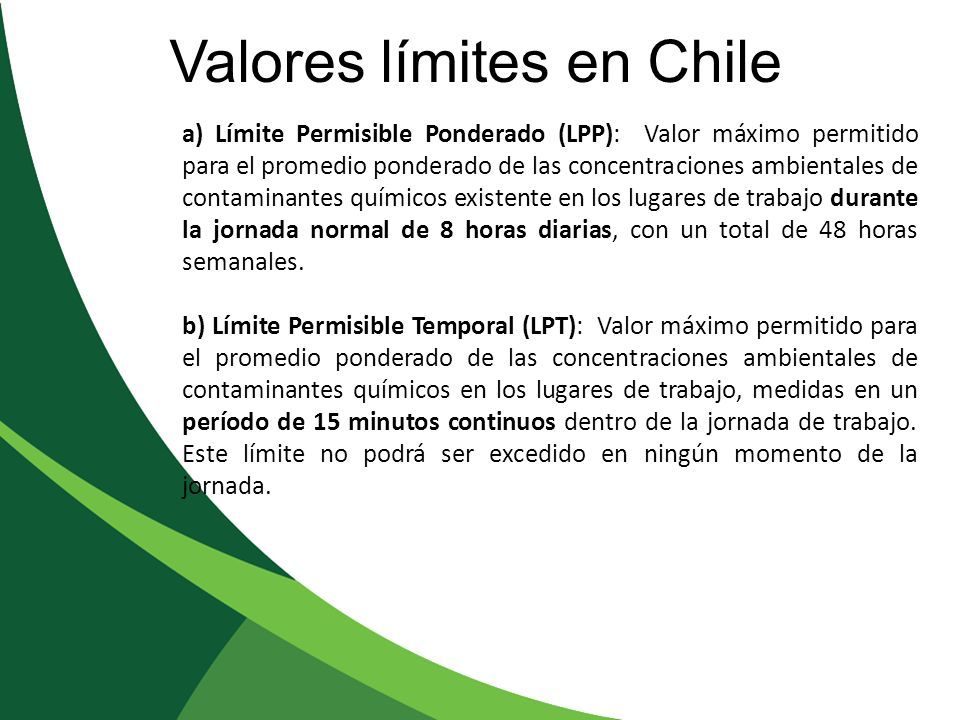 Valores límites en Chile

a) Límite Permisible Ponderado (LPP): Valor máximo permitido para el promedio ponderado de las concentraciones ambientales de contaminantes químicos existente en los lugares de trabajo durante la jornada normal de 8 horas diarias, con un total de 48 horas semanales.

b) Límite Permisible Temporal (LPT): Valor máximo permitido para el promedio ponderado de las concentraciones ambientales de contaminantes químicos en los lugares de trabajo, medidas en un período de 15 minutos continuos dentro de la jornada de trabajo. Este límite no podrá ser excedido en ningún momento de la jornada.